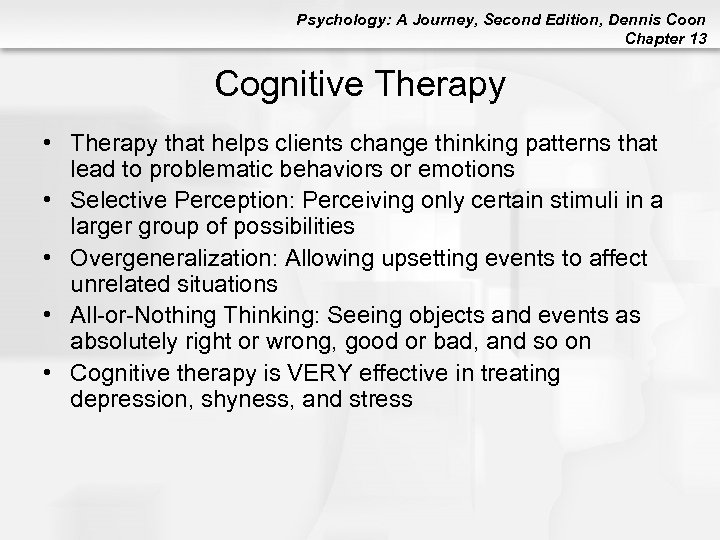 Psychology: A Journey, Second Edition, Dennis Coon
Chapter 13

Cognitive Therapy

• Therapy that helps clients change thinking patterns that lead to problematic behaviors or emotions
• Selective Perception: Perceiving only certain stimuli in a larger group of possibilities
• Overgeneralization: Allowing upsetting events to affect unrelated situations
• All-or-Nothing Thinking: Seeing objects and events as absolutely right or wrong, good or bad, and so on
• Cognitive therapy is VERY effective in treating depression, shyness, and stress